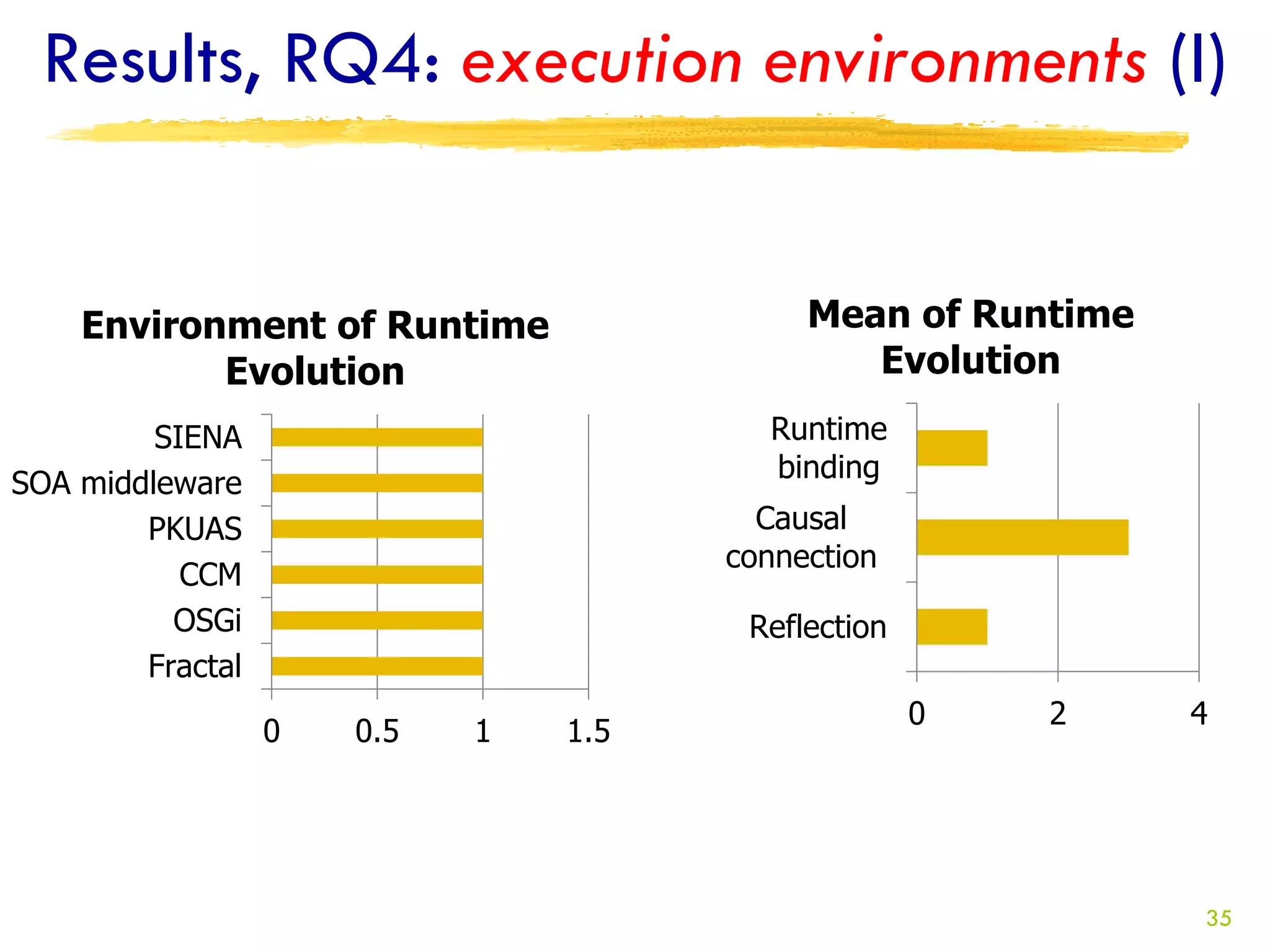 Results, RQ4: execution environments (I)

Environment of Runtime Evolution

SIENA
SOA middleware
PKUAS
CCM
OSGi
Fractal

0 0.5 1 1.5

Mean of Runtime Evolution

Runtime binding
Causal connection
Reflection

0 2 4

35